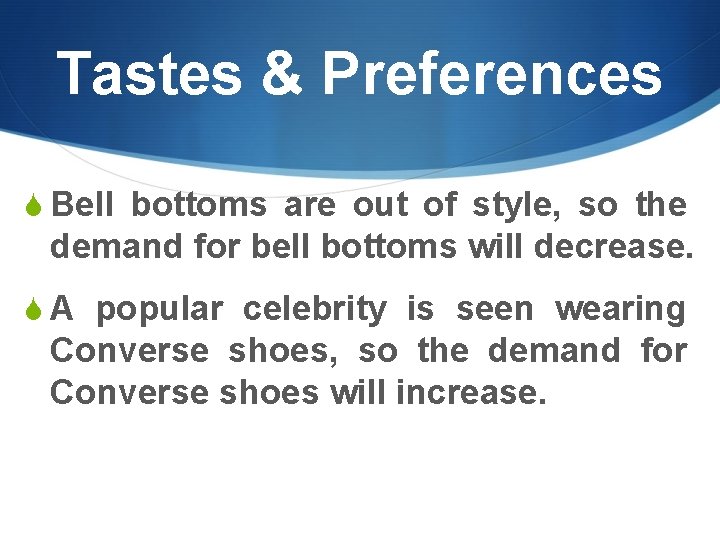 Tastes & Preferences

Bell bottoms are out of style, so the demand for bell bottoms will decrease.

A popular celebrity is seen wearing Converse shoes, so the demand for Converse shoes will increase.